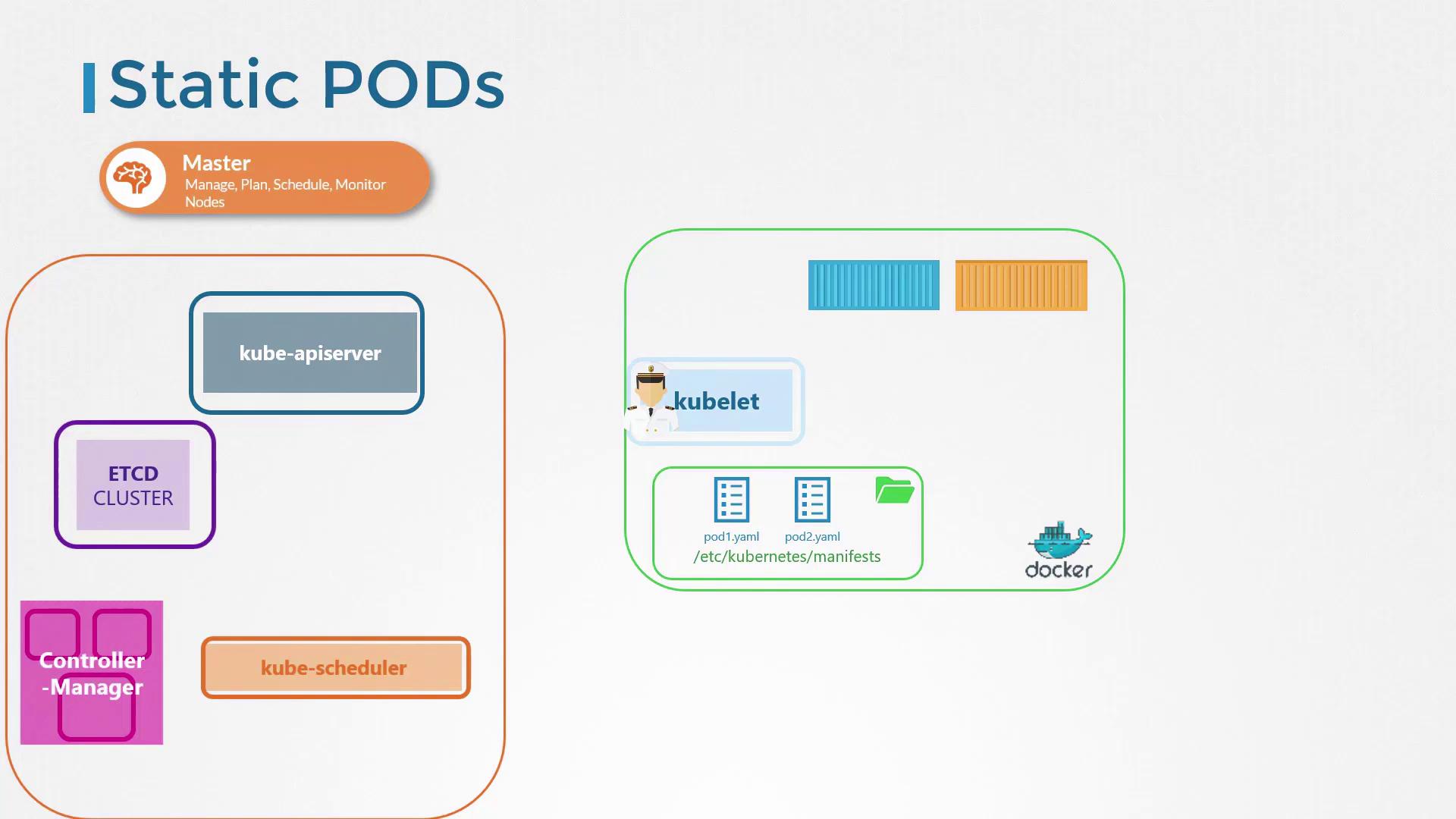 Static PODs

Master
Manage, Plan, Schedule, Monitor Nodes

kube-apiserver

ETCD
CLUSTER

Controller
-Manager

kube-scheduler

kubelet

pod1.yaml
pod2.yaml
/etc/kubernetes/manifests

docker